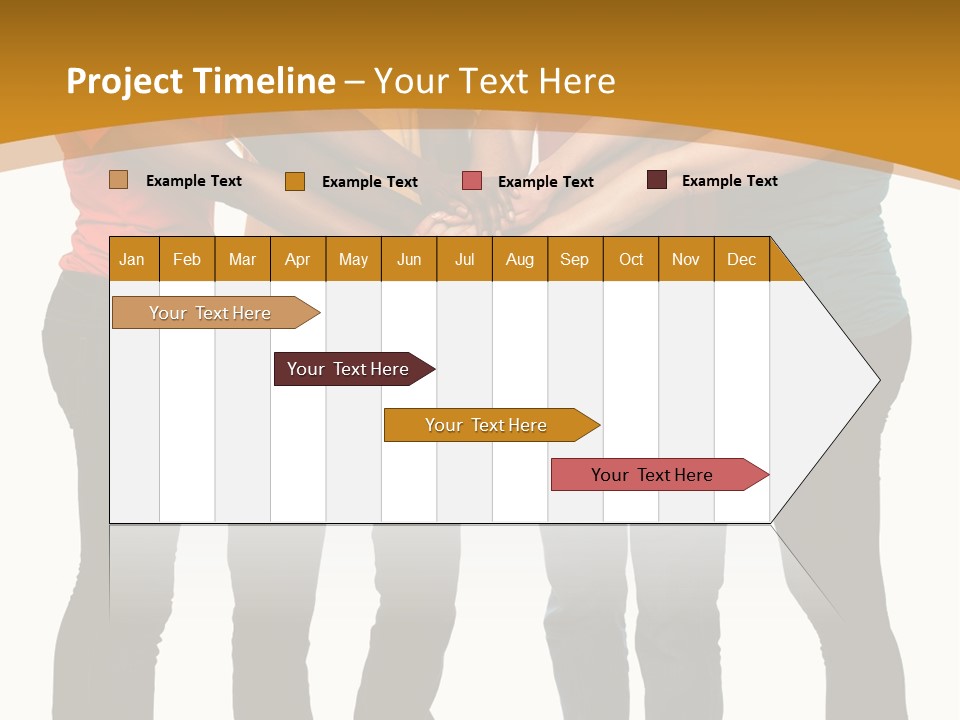 Project Timeline – Your Text Here

Example Text Example Text Example Text Example Text

| Jan | Feb | Mar | Apr | May | Jun | Jul | Aug | Sep | Oct | Nov | Dec |
|---|---|---|---|---|---|---|---|---|---|---|---|

Your Text Here

Your Text Here

Your Text Here

Your Text Here